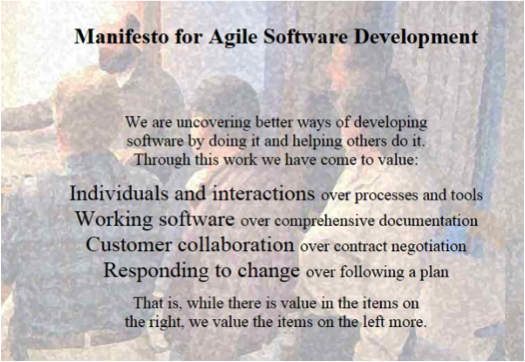 Manifesto for Agile Software Development

We are uncovering better ways of developing software by doing it and helping others do it. Through this work we have come to value:

Individuals and interactions over processes and tools
Working software over comprehensive documentation
Customer collaboration over contract negotiation
Responding to change over following a plan

That is, while there is value in the items on the right, we value the items on the left more.